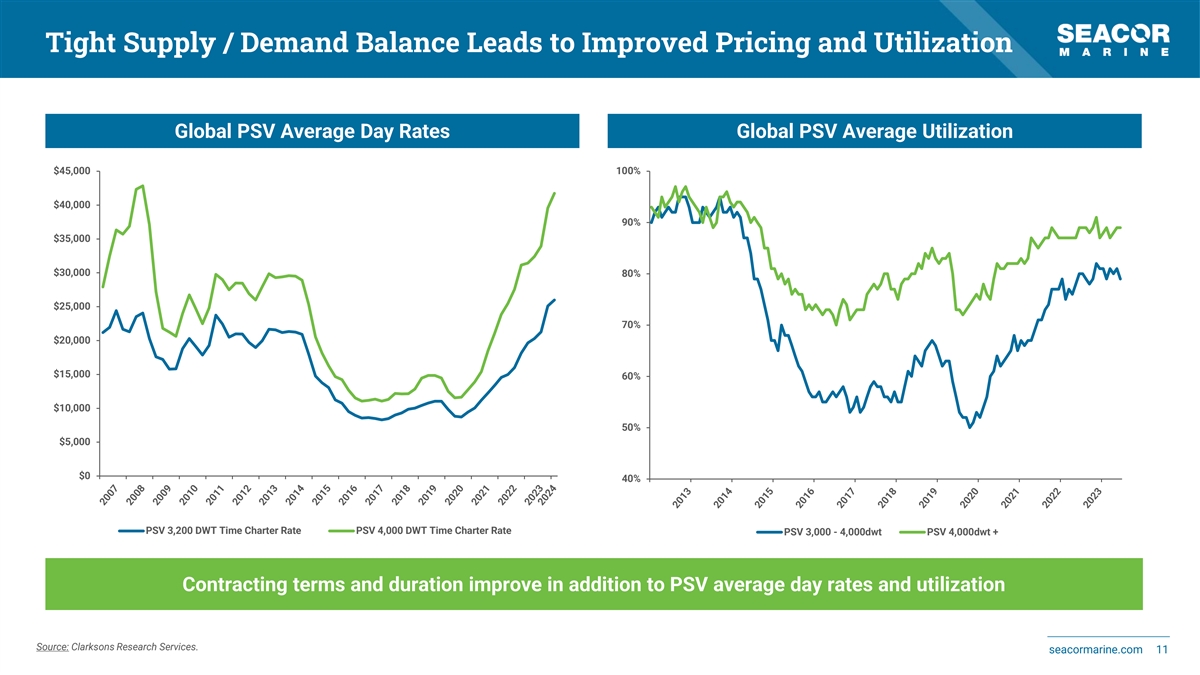 Tight Supply / Demand Balance Leads to Improved Pricing and Utilization

SEACOR MARINE

Global PSV Average Day Rates

$45,000
$40,000
$35,000
$30,000
$25,000
$20,000
$15,000
$10,000
$5,000
$0

2007 2008 2009 2010 2011 2012 2013 2014 2015 2016 2017 2018 2019 2020 2021 2022 2023 2024

PSV 3,200 DWT Time Charter Rate
PSV 4,000 DWT Time Charter Rate

Global PSV Average Utilization

100%
90%
80%
70%
60%
50%
40%

2013 2014 2015 2016 2017 2018 2019 2020 2021 2022 2023

PSV 3,000 - 4,000dwt
PSV 4,000dwt +

Contracting terms and duration improve in addition to PSV average day rates and utilization

Source: Clarksons Research Services.

seacormarine.com 11